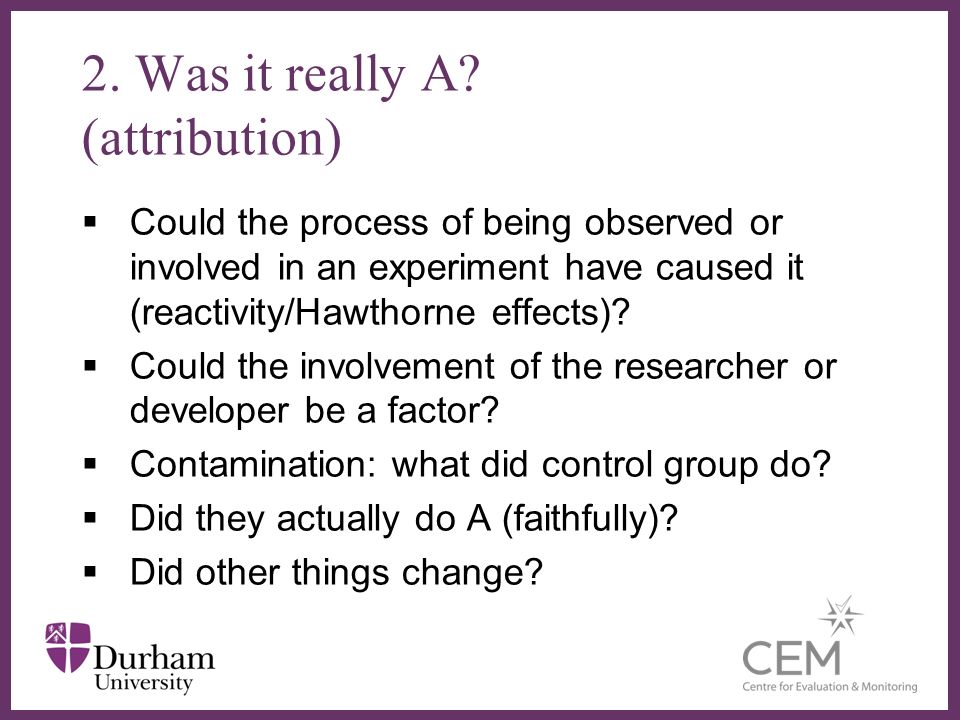 2. Was it really A?
(attribution)

▪ Could the process of being observed or involved in an experiment have caused it (reactivity/Hawthorne effects)?
▪ Could the involvement of the researcher or developer be a factor?
▪ Contamination: what did control group do?
▪ Did they actually do A (faithfully)?
▪ Did other things change?

Durham University

CEM
Centre for Evaluation & Monitoring